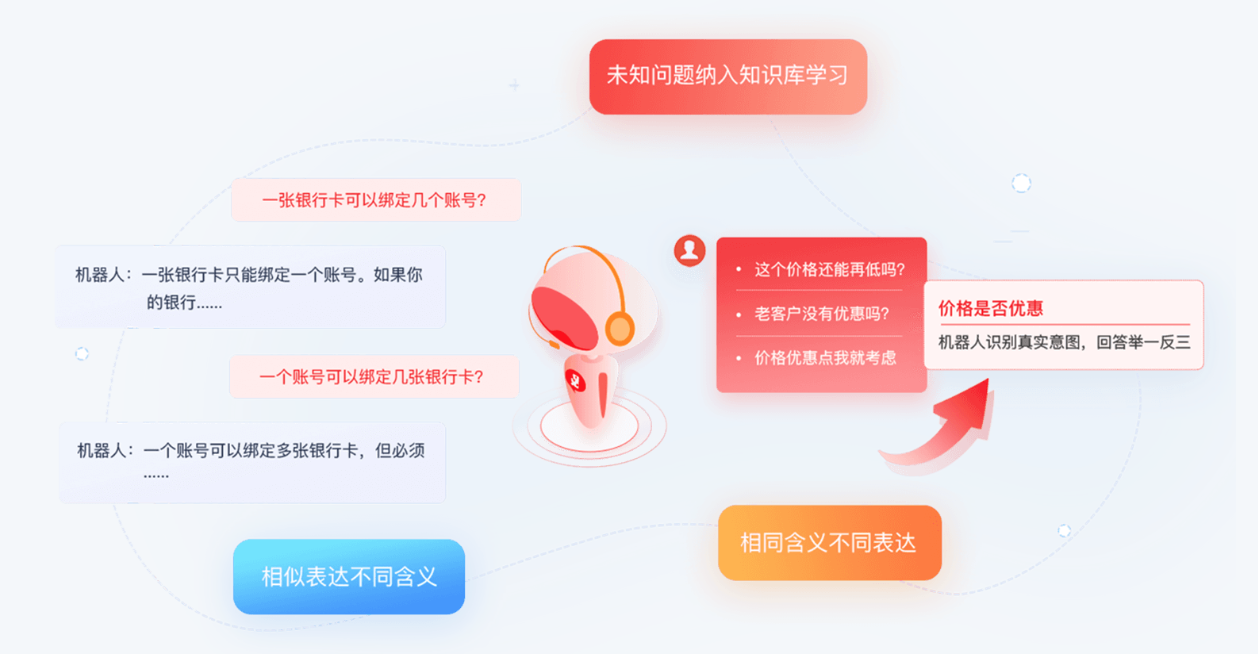 未知问题纳入知识库学习

一张银行卡可以绑定几个账号?

机器人：一张银行卡只能绑定一个账号。如果你的银行......

一个账号可以绑定几张银行卡?

机器人：一个账号可以绑定多张银行卡，但必须......

相似表达不同含义

• 这个价格还能再低吗?
• 老客户没有优惠吗?
• 价格优惠点我就考虑

价格是否优惠

机器人识别真实意图，回答举一反三

相同含义不同表达